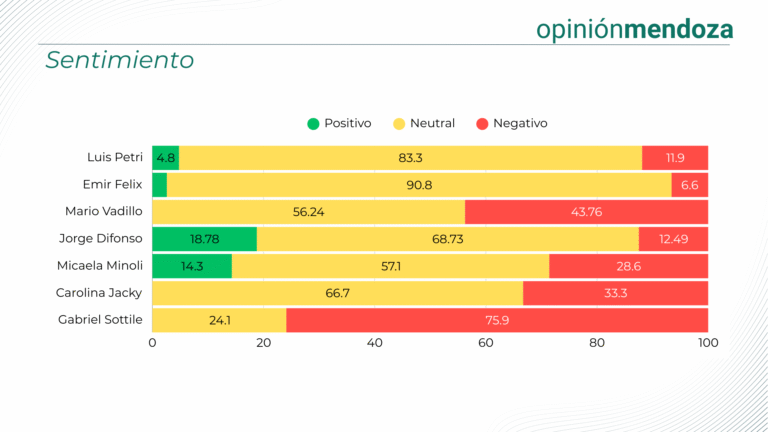 opiniónmendoza

Sentimiento

Positivo Neutral Negativo

Luis Petri 4.8 83.3 11.9
Emir Felix 90.8 6.6
Mario Vadillo 56.24 43.76
Jorge Difonso 18.78 68.73 12.49
Micaela Minoli 14.3 57.1 28.6
Carolina Jacky 66.7 33.3
Gabriel Sottile 24.1 75.9

0 20 40 60 80 100